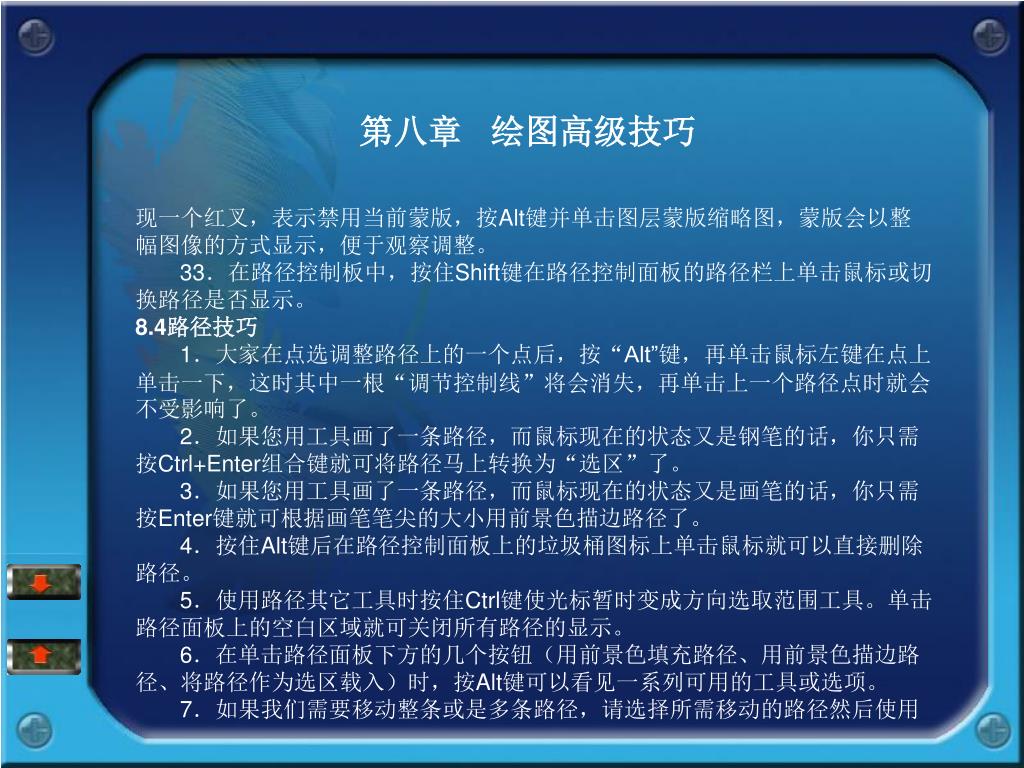 第八章　绘图高级技巧

现一个红叉，表示禁用当前蒙版，按Alt键并单击图层蒙版缩略图，蒙版会以整幅图像的方式显示，便于观察调整。

33．在路径控制板中，按住Shift键在路径控制面板的路径栏上单击鼠标或切换路径是否显示。

8.4路径技巧

1．大家在点选调整路径上的一个点后，按“Alt”键，再单击鼠标左键在点上单击一下，这时其中一根“调节控制线”将会消失，再单击上一个路径点时就会不受影响了。

2．如果您用工具画了一条路径，而鼠标现在的状态又是钢笔的话，你只需按Ctrl+Enter组合键就可将路径马上转换为“选区”了。

3．如果您用工具画了一条路径，而鼠标现在的状态又是画笔的话，你只需按Enter键就可根据画笔笔尖的大小用前景色描边路径了。

4．按住Alt键后在路径控制面板上的垃圾桶图标上单击鼠标就可以直接删除路径。

5．使用路径其它工具时按住Ctrl键使光标暂时变成方向选取范围工具。单击路径面板上的空白区域就可关闭所有路径的显示。

6．在单击路径面板下方的几个按钮（用前景色填充路径、用前景色描边路径、将路径作为选区载入）时，按Alt键可以看见一系列可用的工具或选项。

7．如果我们需要移动整条或是多条路径，请选择所需移动的路径然后使用